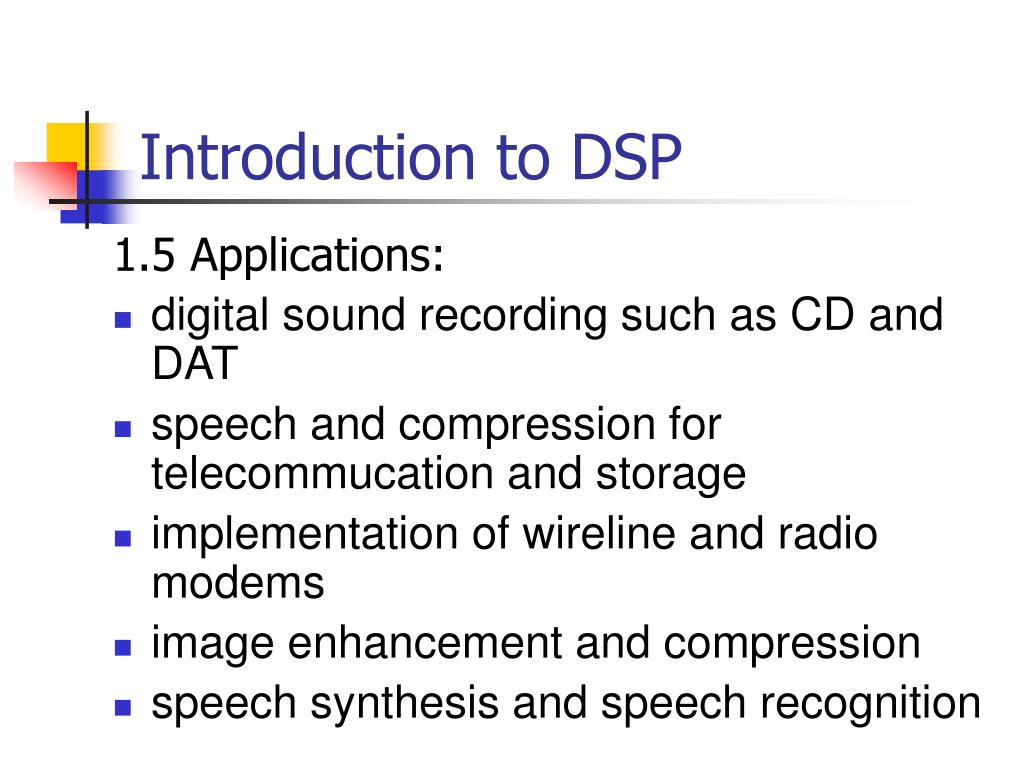 Introduction to DSP

1.5 Applications:

- digital sound recording such as CD and DAT
- speech and compression for telecommucation and storage
- implementation of wireline and radio modems
- image enhancement and compression
- speech synthesis and speech recognition